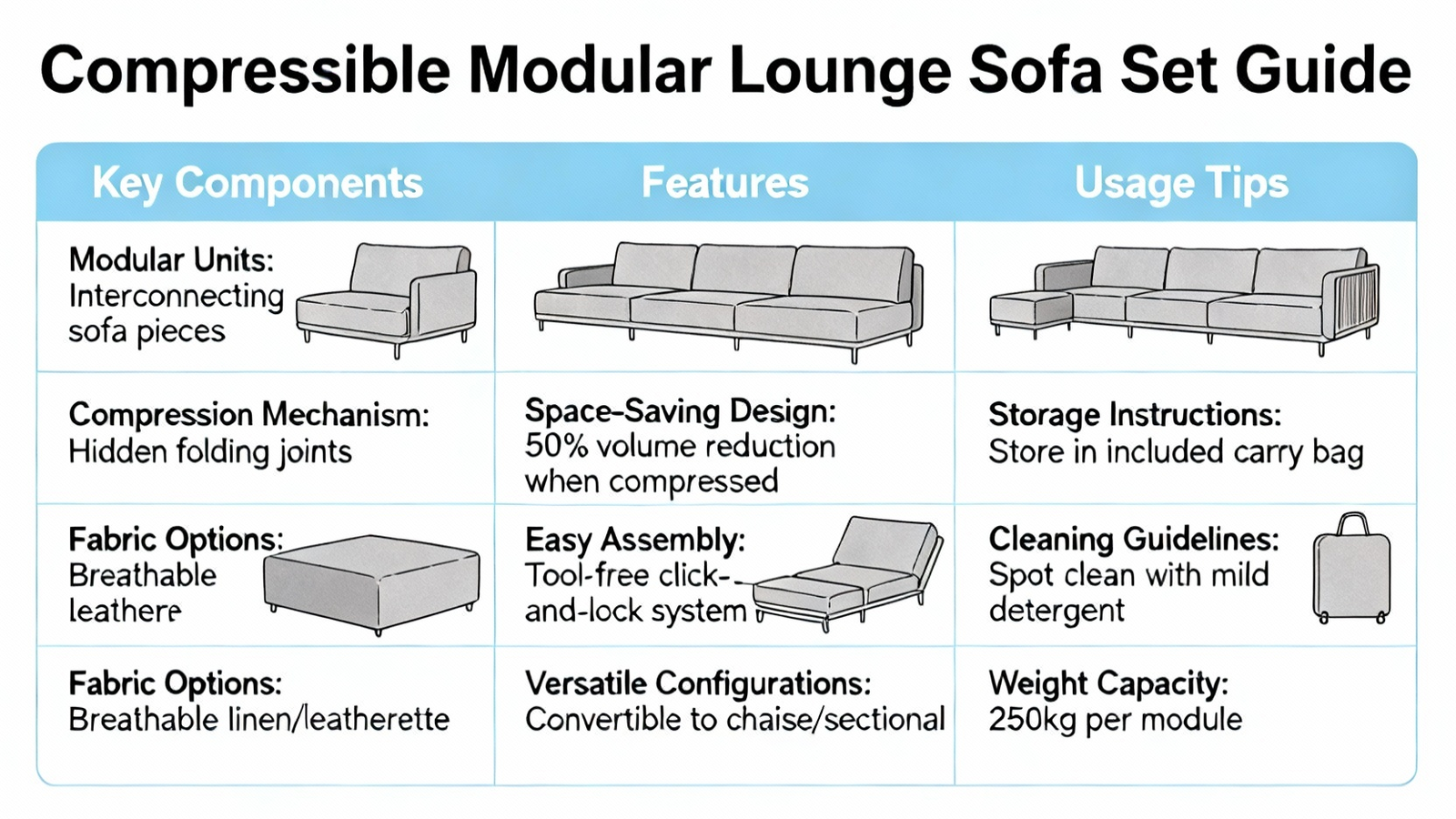 Compressible Modular Lounge Sofa Set Guide

| Key Components | Features | Usage Tips |
|---|---|---|
| Modular Units: Interconnecting sofa pieces | | |
| Compression Mechanism: Hidden folding joints | Space-Saving Design: 50% volume reduction when compressed | Storage Instructions: Store in included carry bag |
| Fabric Options: Breathable leathere | Easy Assembly: Tool-free click-and-lock system | Cleaning Guidelines: Spot clean with mild detergent |
| Fabric Options: Breathable linen/leatherette | Versatile Configurations: Convertible to chaise/sectional | Weight Capacity: 250kg per module |